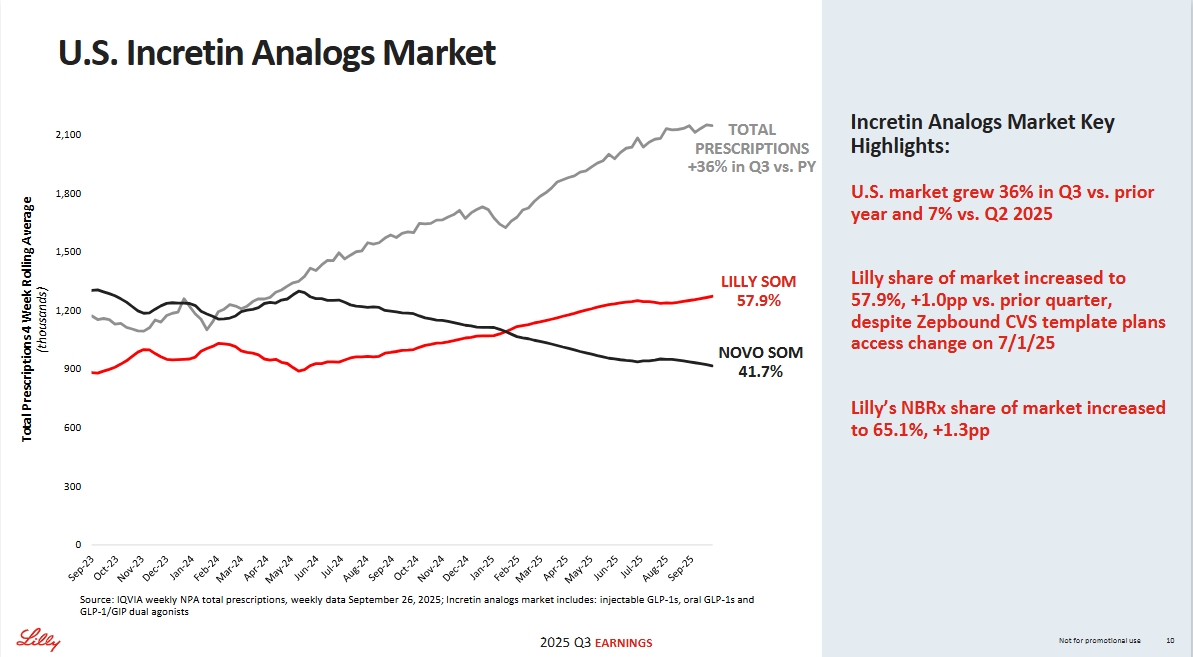 U.S. Incretin Analogs Market

Total Prescriptions 4 Week Rolling Average (thousands)

2,100
1,800
1,500
1,200
900
600
300
0

TOTAL PRESCRIPTIONS +36% in Q3 vs. PY

LILLY SOM 57.9%

NOVO SOM 41.7%

Sep-23 Oct-23 Nov-23 Dec-23 Jan-24 Feb-24 Mar-24 Apr-24 May-24 Jun-24 Jul-24 Aug-24 Sep-24 Oct-24 Nov-24 Dec-24 Jan-25 Feb-25 Mar-25 Apr-25 May-25 Jun-25 Jul-25 Aug-25 Sep-25

Source: IQVIA weekly NPA total prescriptions, weekly data September 26, 2025; Incretin analogs market includes: injectable GLP-1s, oral GLP-1s and GLP-1/GIP dual agonists

Incretin Analogs Market Key Highlights:

U.S. market grew 36% in Q3 vs. prior year and 7% vs. Q2 2025

Lilly share of market increased to 57.9%, +1.0pp vs. prior quarter, despite Zepbound CVS template plans access change on 7/1/25

Lilly's NBRx share of market increased to 65.1%, +1.3pp

Lilly

2025 Q3 EARNINGS

Not for promotional use 10